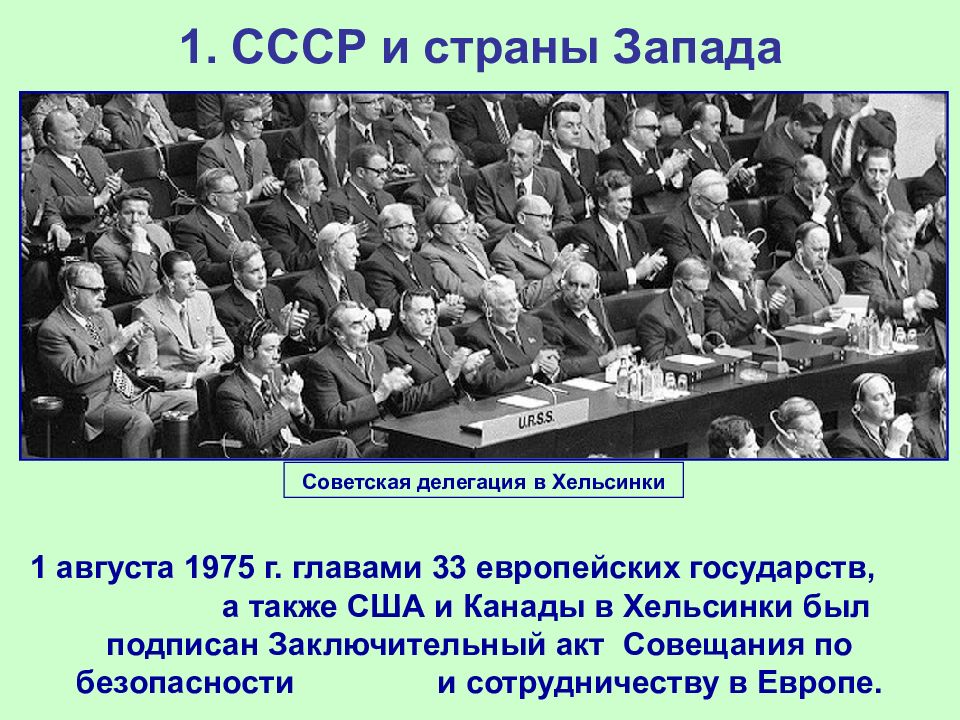 1. СССР и страны Запада

U.R.S.S.

Советская делегация в Хельсинки

1 августа 1975 г. главами 33 европейских государств, а также США и Канады в Хельсинки был подписан Заключительный акт Совещания по безопасности и сотрудничеству в Европе.